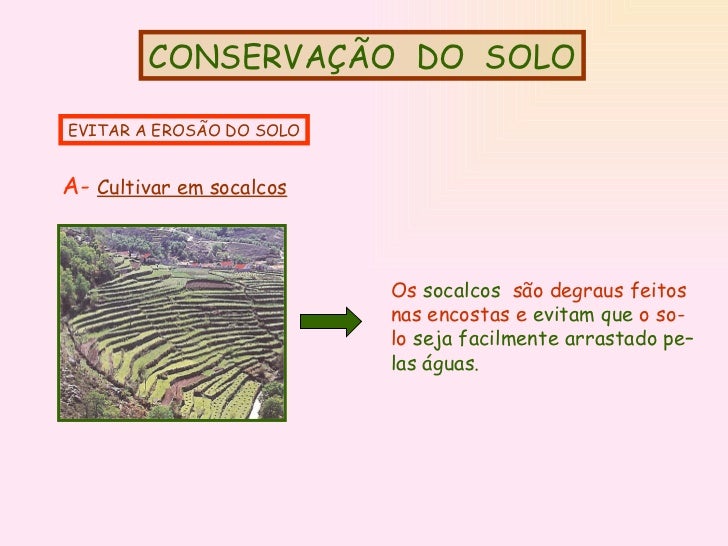 CONSERVAÇÃO DO SOLO

EVITAR A EROSÃO DO SOLO

A- Cultivar em socalcos

Os socalcos são degraus feitos nas encostas e evitam que o solo seja facilmente arrastado pelas águas.